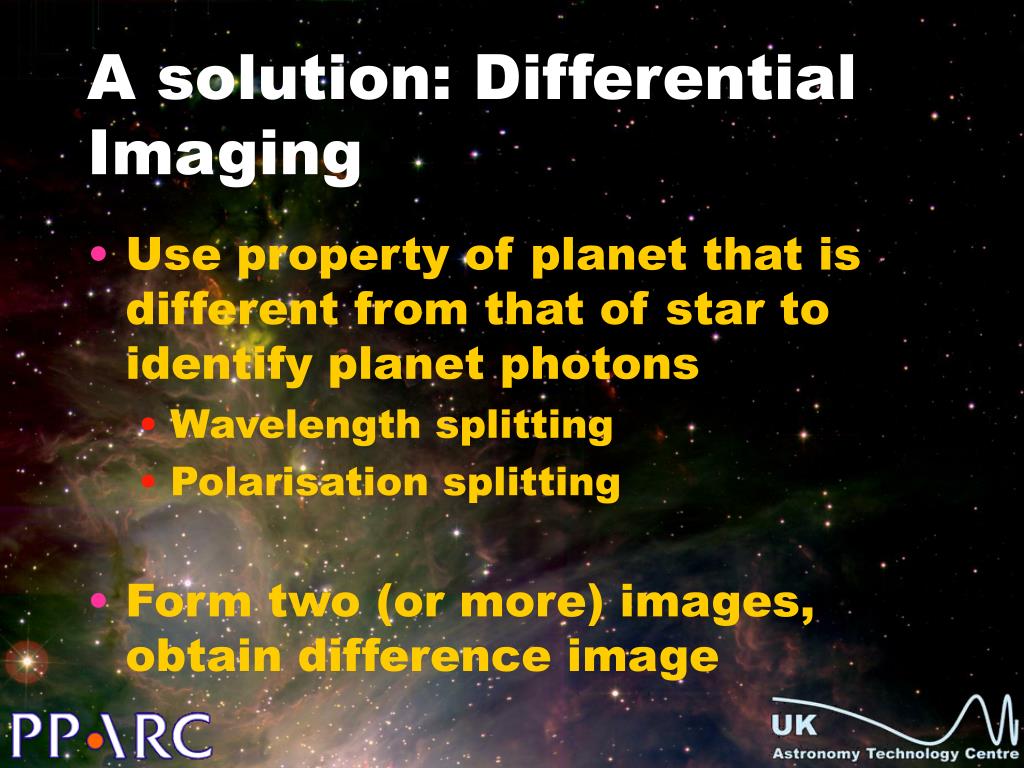 A solution: Differential Imaging

• Use property of planet that is different from that of star to identify planet photons
• Wavelength splitting
• Polarisation splitting

• Form two (or more) images, obtain difference image

PPARC

UK
Astronomy Technology Centre